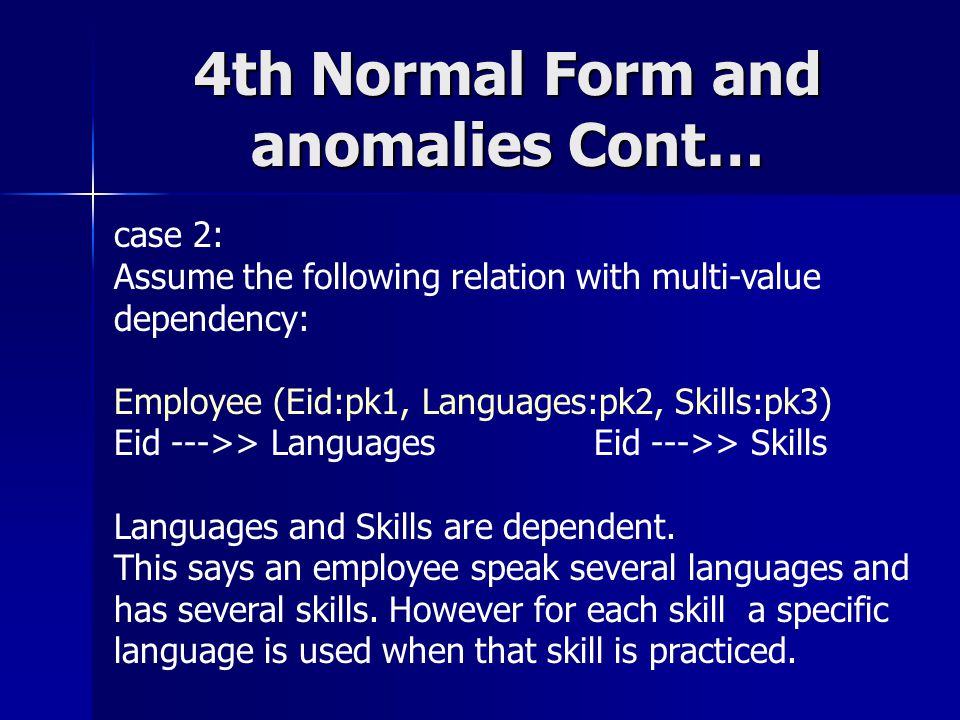 4th Normal Form and anomalies Cont…

case 2:
Assume the following relation with multi-value dependency:

Employee (Eid:pk1, Languages:pk2, Skills:pk3)
Eid --->> Languages Eid --->> Skills

Languages and Skills are dependent.
This says an employee speak several languages and has several skills. However for each skill a specific language is used when that skill is practiced.